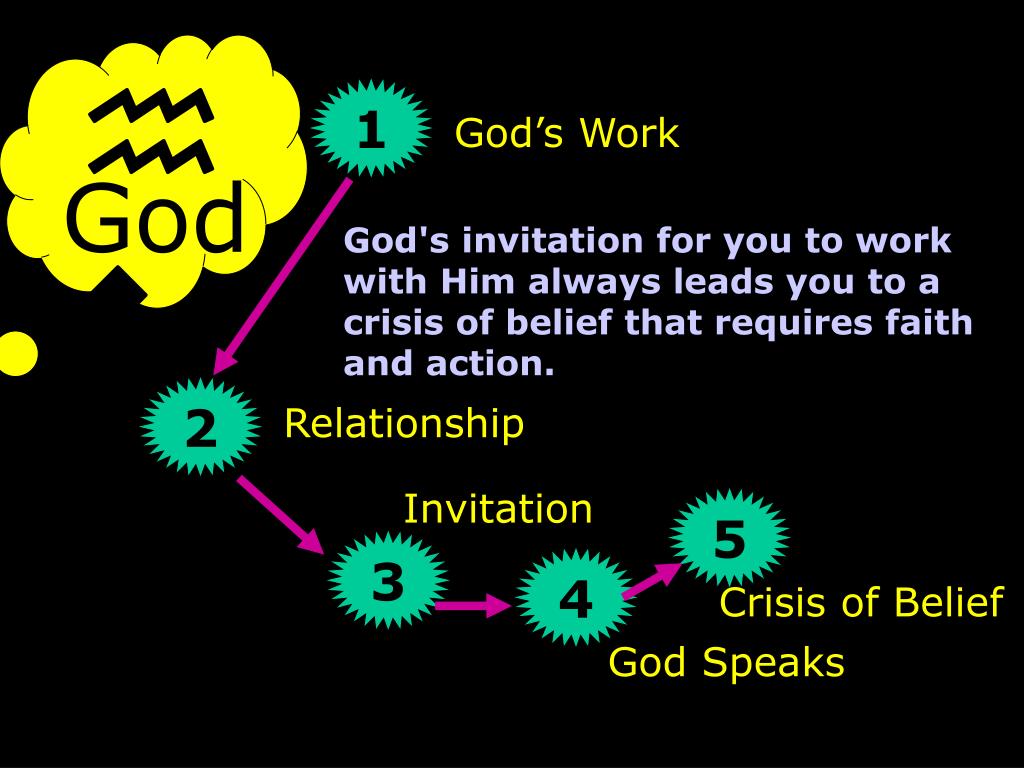 God

1 God’s Work

God's invitation for you to work with Him always leads you to a crisis of belief that requires faith and action.

2 Relationship

Invitation

3

4

5

Crisis of Belief

God Speaks